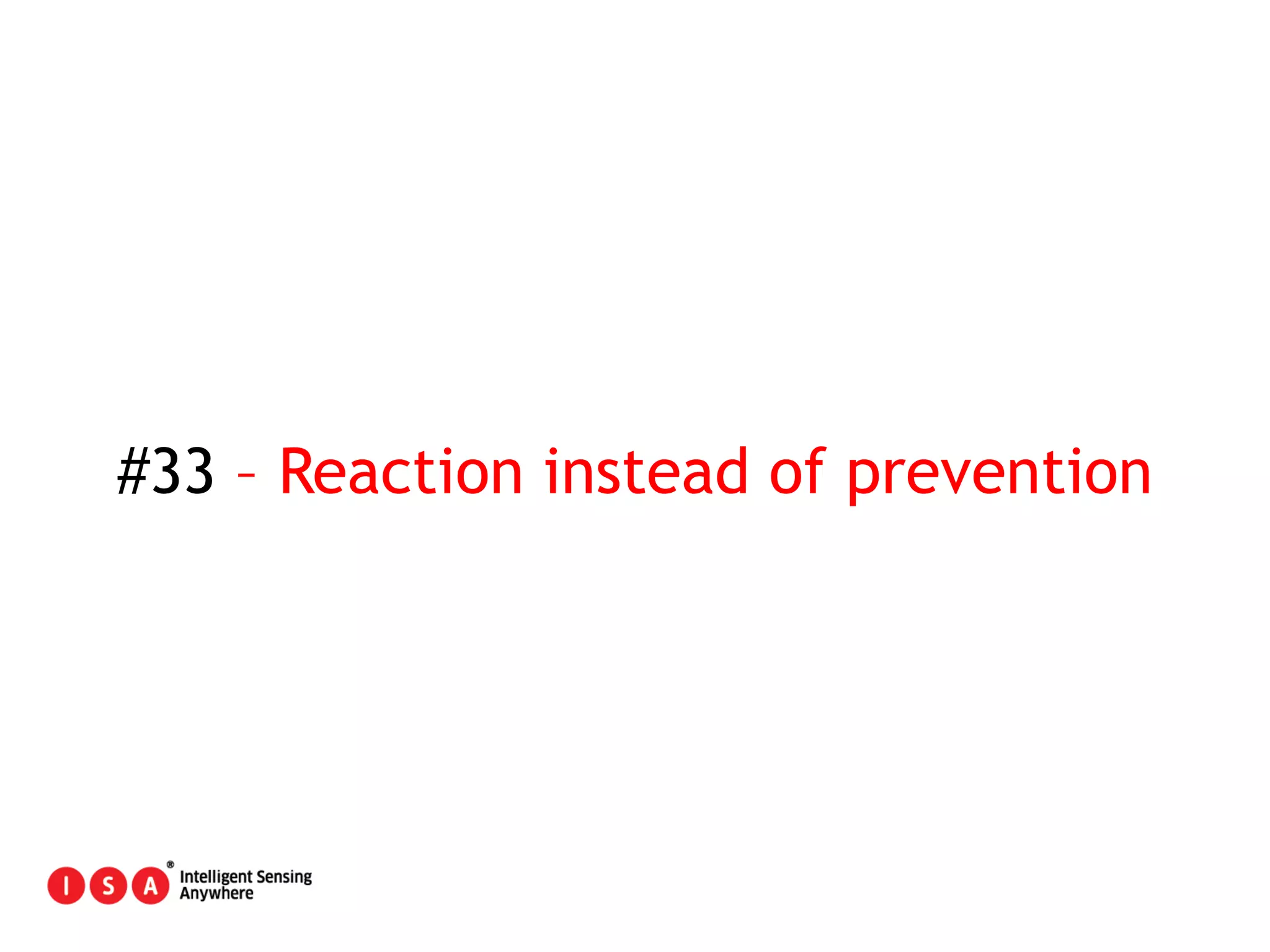 #33 – Reaction instead of prevention

I S A ®
Intelligent Sensing
Anywhere